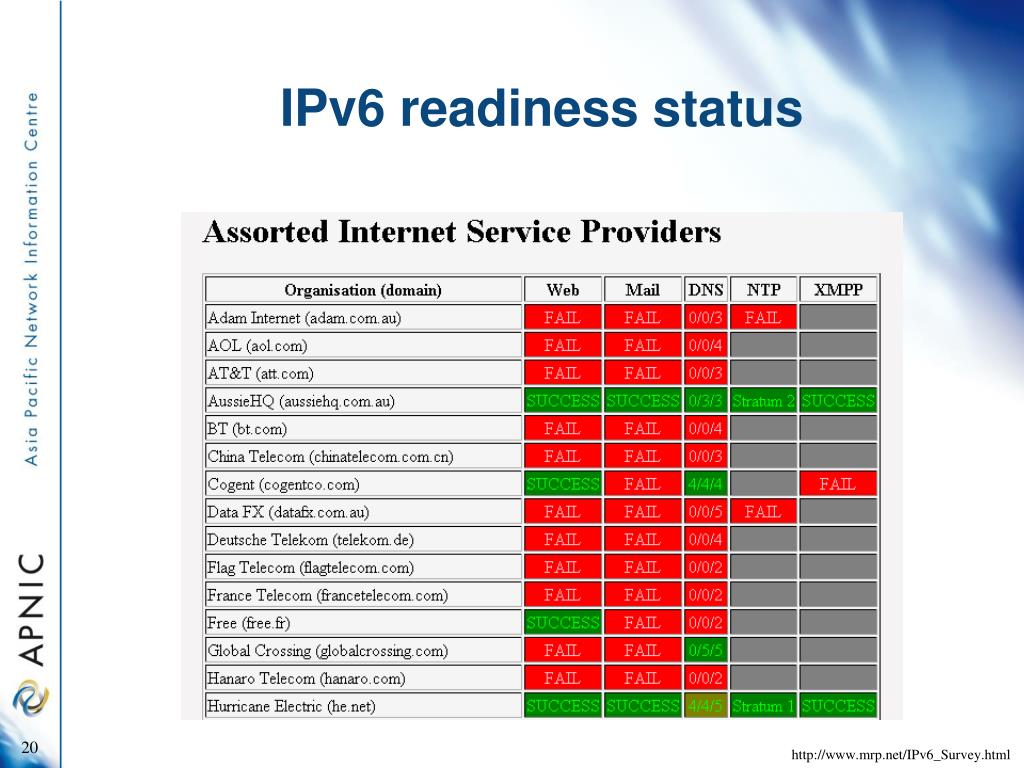 Asia Pacific Network Information Centre

APNIC

IPv6 readiness status

Assorted Internet Service Providers

| Organisation (domain) | Web | Mail | DNS | NTP | XMPP |
|---|---|---|---|---|---|
| Adam Internet (adam.com.au) | FAIL | FAIL | 0/0/3 | FAIL | |
| AOL (aol.com) | FAIL | FAIL | 0/0/4 | | |
| AT&T (att.com) | FAIL | FAIL | 0/0/3 | | |
| AussieHQ (aussiehq.com.au) | SUCCESS | SUCCESS | 0/3/3 | Stratum 2 | SUCCESS |
| BT (bt.com) | FAIL | FAIL | 0/0/4 | | |
| China Telecom (chinatelecom.com.cn) | FAIL | FAIL | 0/0/3 | | |
| Cogent (cogentco.com) | SUCCESS | FAIL | 4/4/4 | | FAIL |
| Data FX (datafx.com.au) | FAIL | FAIL | 0/0/5 | FAIL | |
| Deutsche Telekom (telekom.de) | FAIL | FAIL | 0/0/4 | | |
| Flag Telecom (flagtelecom.com) | FAIL | FAIL | 0/0/2 | | |
| France Telecom (francetelecom.com) | FAIL | FAIL | 0/0/2 | | |
| Free (free.fr) | SUCCESS | FAIL | 0/0/2 | | |
| Global Crossing (globalcrossing.com) | FAIL | FAIL | 0/5/5 | | |
| Hanaro Telecom (hanaro.com) | FAIL | FAIL | 0/0/2 | | |
| Hurricane Electric (he.net) | SUCCESS | SUCCESS | 4/4/5 | Stratum 1 | SUCCESS |

20

http://www.mrp.net/IPv6_Survey.html